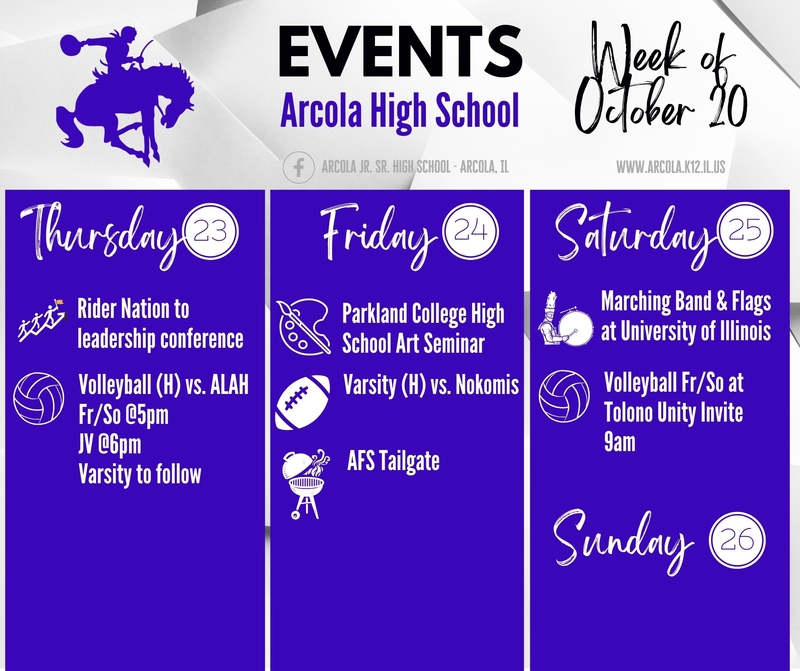 EVENTS
Arcola High School

Week of October 20

ARCOLA JR. SR. HIGH SCHOOL - ARCOLA, IL

WWW.ARCOLA.K12.IL.US

Thursday 23

Rider Nation to leadership conference

Volleyball (H) vs. ALAH
Fr/So @5pm
JV @6pm
Varsity to follow

Friday 24

Parkland College High School Art Seminar

Varsity (H) vs. Nokomis

AFS Tailgate

Saturday 25

Marching Band & Flags at University of Illinois

Volleyball Fr/So at Tolono Unity Invite 9am

Sunday 26